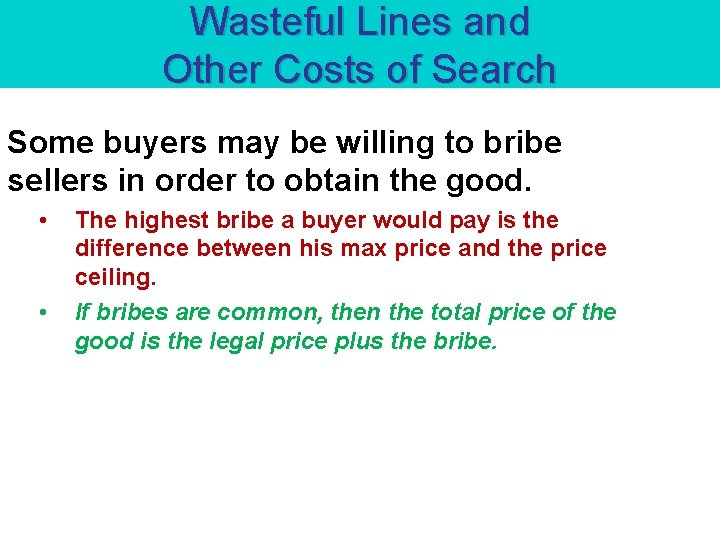 Wasteful Lines and Other Costs of Search

Some buyers may be willing to bribe sellers in order to obtain the good.

• The highest bribe a buyer would pay is the difference between his max price and the price ceiling.
• If bribes are common, then the total price of the good is the legal price plus the bribe.